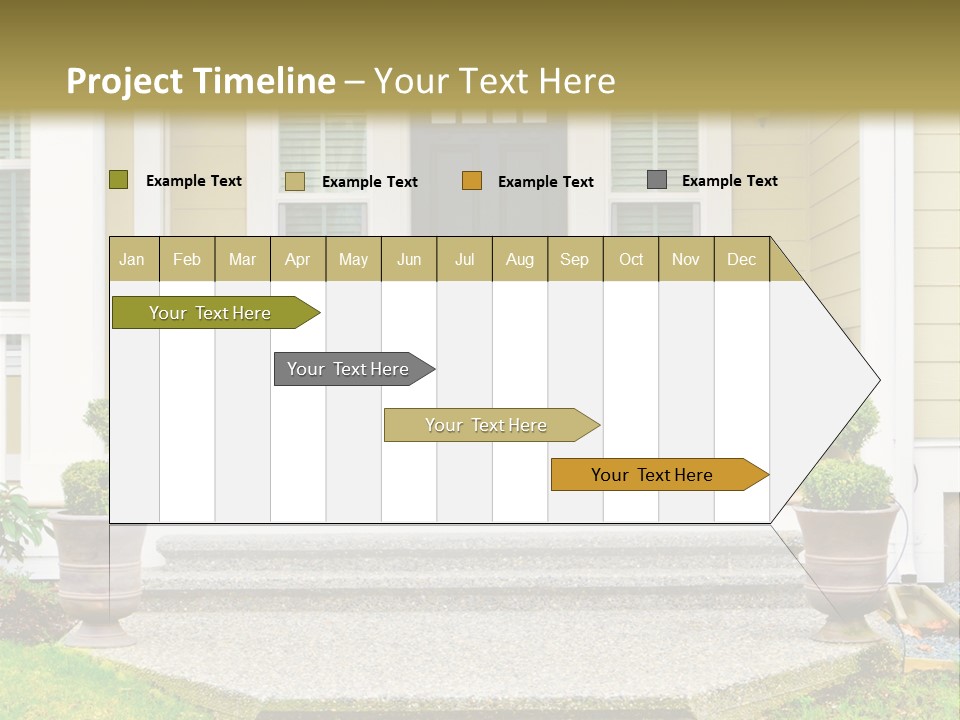 Project Timeline – Your Text Here

Example Text
Example Text
Example Text
Example Text

| Jan | Feb | Mar | Apr | May | Jun | Jul | Aug | Sep | Oct | Nov | Dec |
|---|---|---|---|---|---|---|---|---|---|---|---|

Your Text Here

Your Text Here

Your Text Here

Your Text Here